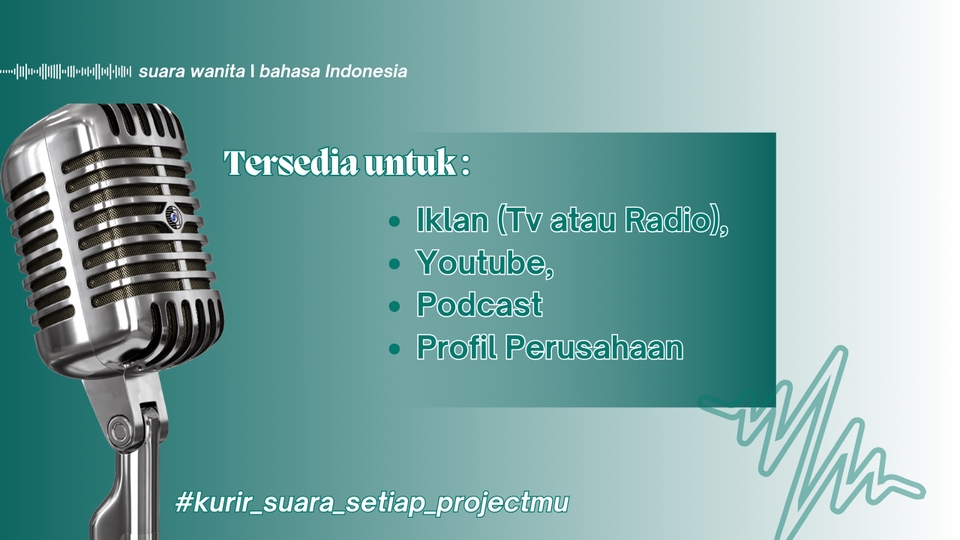 suara wanita | bahasa Indonesia

Tersedia untuk :

- Iklan (Tv atau Radio),
- Youtube,
- Podcast
- Profil Perusahaan

#kurir_suara_setiap_projectmu